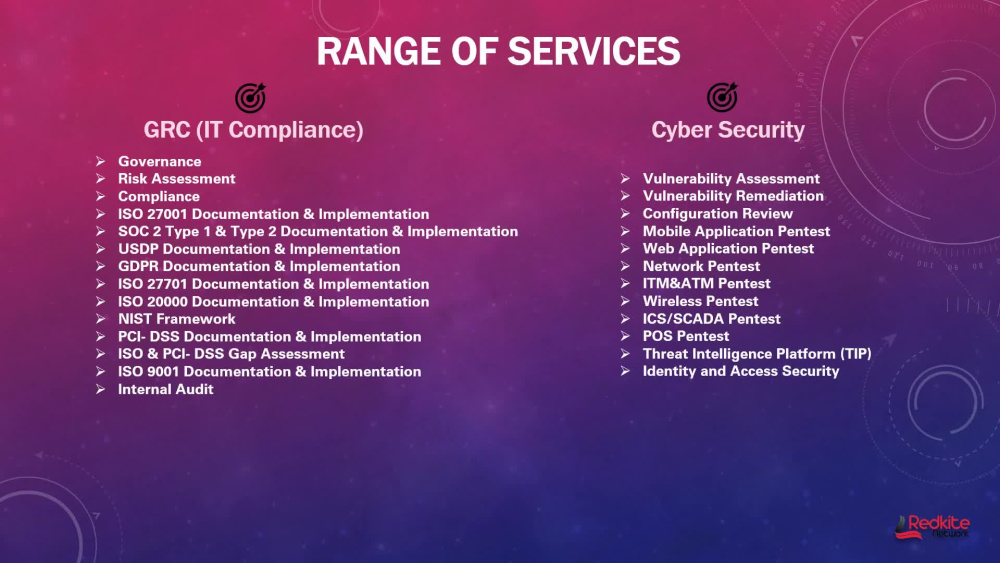 RANGE OF SERVICES

GRC (IT Compliance)

➢ Governance
➢ Risk Assessment
➢ Compliance
➢ ISO 27001 Documentation & Implementation
➢ SOC 2 Type 1 & Type 2 Documentation & Implementation
➢ USDP Documentation & Implementation
➢ GDPR Documentation & Implementation
➢ ISO 27701 Documentation & Implementation
➢ ISO 20000 Documentation & Implementation
➢ NIST Framework
➢ PCI- DSS Documentation & Implementation
➢ ISO & PCI- DSS Gap Assessment
➢ ISO 9001 Documentation & Implementation
➢ Internal Audit

Cyber Security

➢ Vulnerability Assessment
➢ Vulnerability Remediation
➢ Configuration Review
➢ Mobile Application Pentest
➢ Web Application Pentest
➢ Network Pentest
➢ ITM&ATM Pentest
➢ Wireless Pentest
➢ ICS/SCADA Pentest
➢ POS Pentest
➢ Threat Intelligence Platform (TIP)
➢ Identity and Access Security

Redkite network